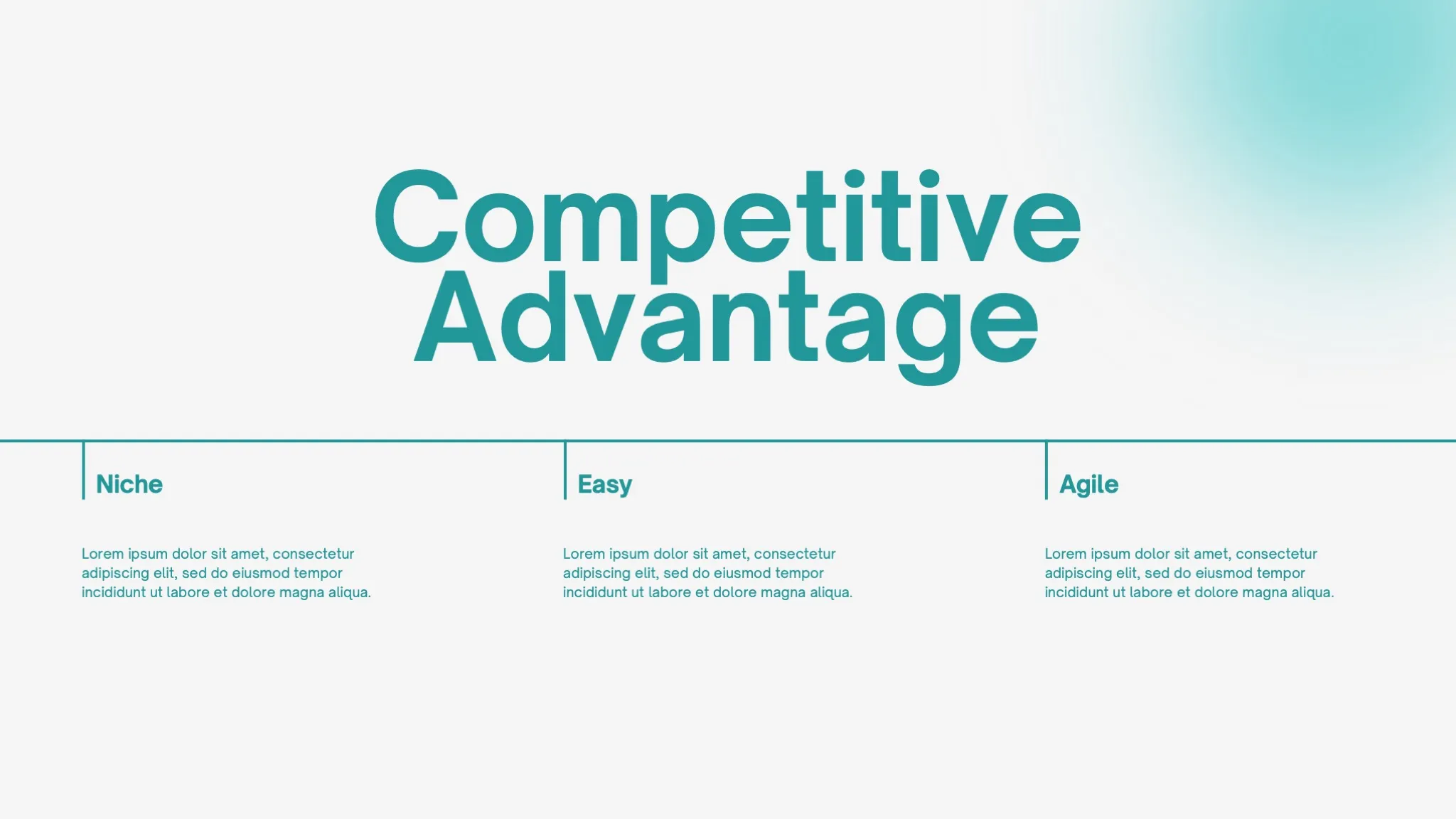 Competitive Advantage

Niche

Lorem ipsum dolor sit amet, consectetur adipiscing elit, sed do eiusmod tempor incididunt ut labore et dolore magna aliqua.

Easy

Lorem ipsum dolor sit amet, consectetur adipiscing elit, sed do eiusmod tempor incididunt ut labore et dolore magna aliqua.

Agile

Lorem ipsum dolor sit amet, consectetur adipiscing elit, sed do eiusmod tempor incididunt ut labore et dolore magna aliqua.